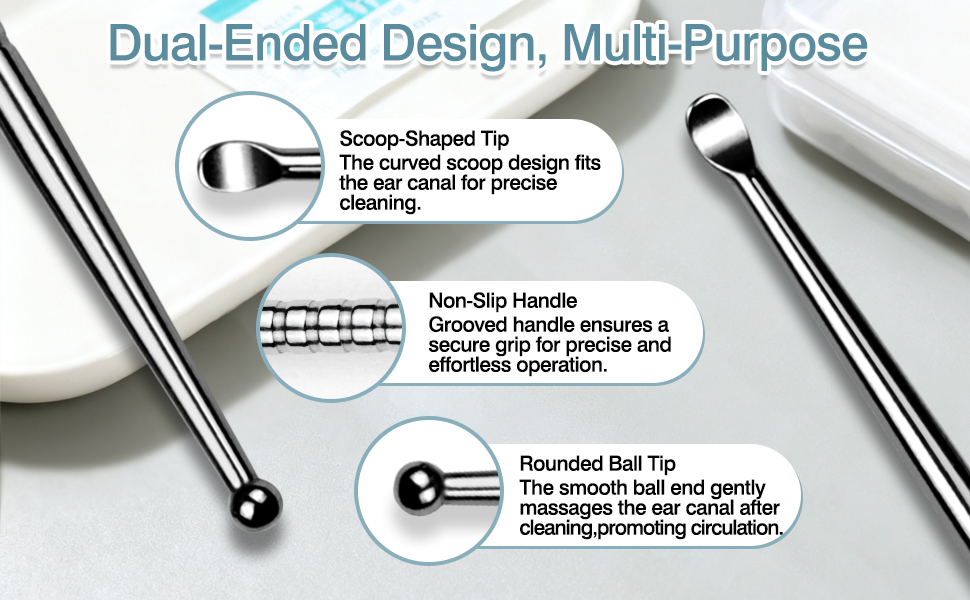 Dual-Ended Design, Multi-Purpose

Scoop-Shaped Tip
The curved scoop design fits the ear canal for precise cleaning.

Non-Slip Handle
Grooved handle ensures a secure grip for precise and effortless operation.

Rounded Ball Tip
The smooth ball end gently massages the ear canal after cleaning,promoting circulation.